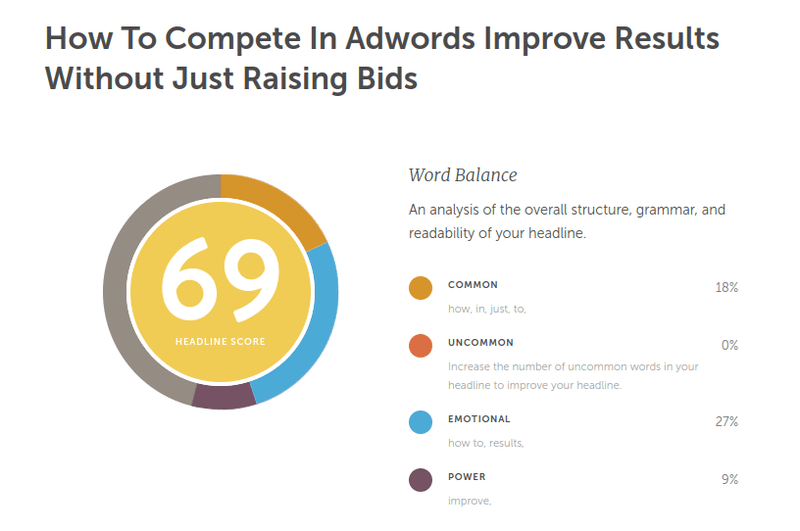 How To Compete In Adwords Improve Results Without Just Raising Bids

69
HEADLINE SCORE

Word Balance

An analysis of the overall structure, grammar, and readability of your headline.

COMMON 18%
how, in, just, to,

UNCOMMON 0%
Increase the number of uncommon words in your headline to improve your headline.

EMOTIONAL 27%
how to, results,

POWER 9%
improve,